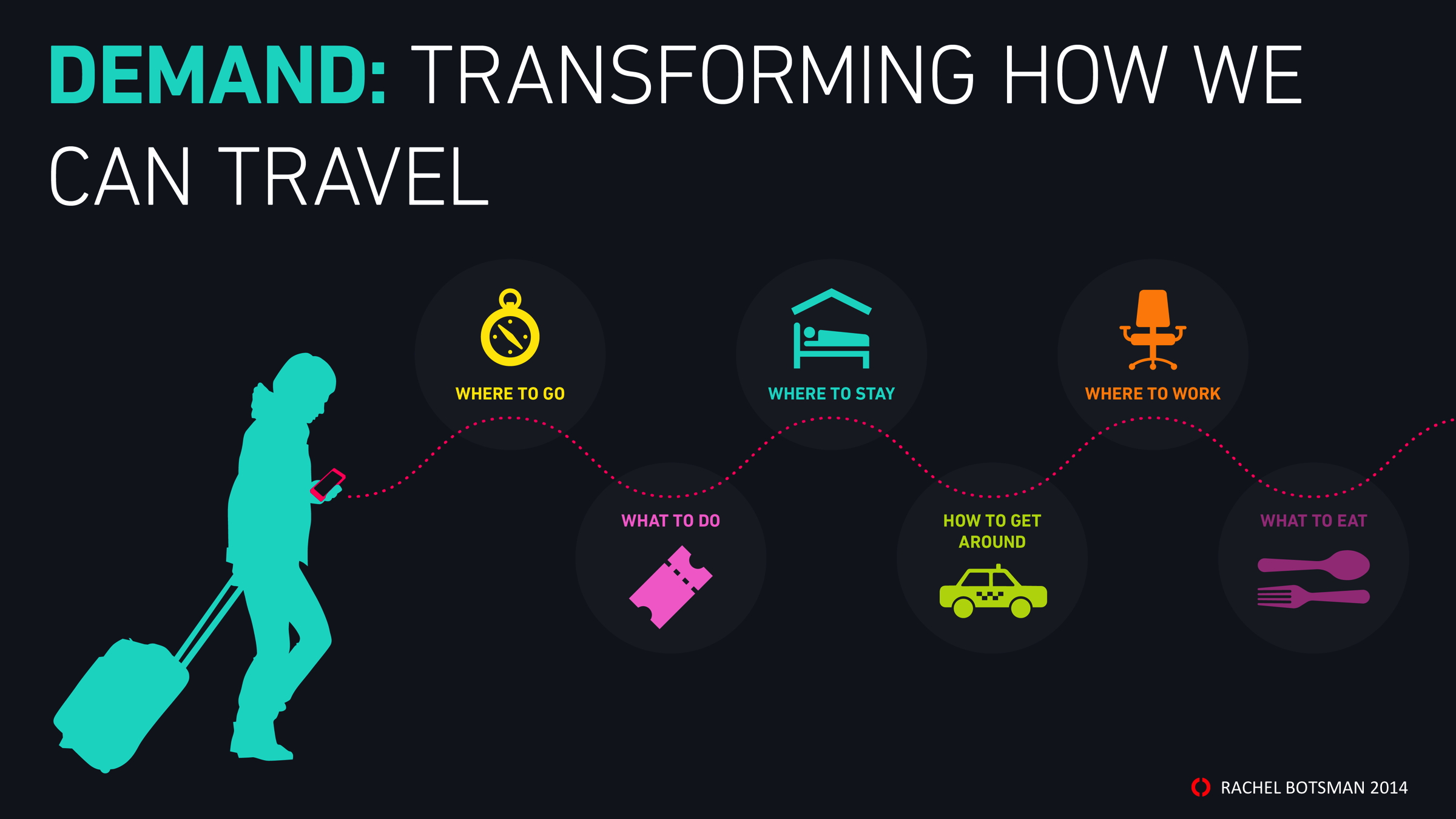 DEMAND: TRANSFORMING HOW WE CAN TRAVEL

WHERE TO GO

WHAT TO DO

WHERE TO STAY

HOW TO GET AROUND

WHERE TO WORK

WHAT TO EAT

RACHEL BOTSMAN 2014